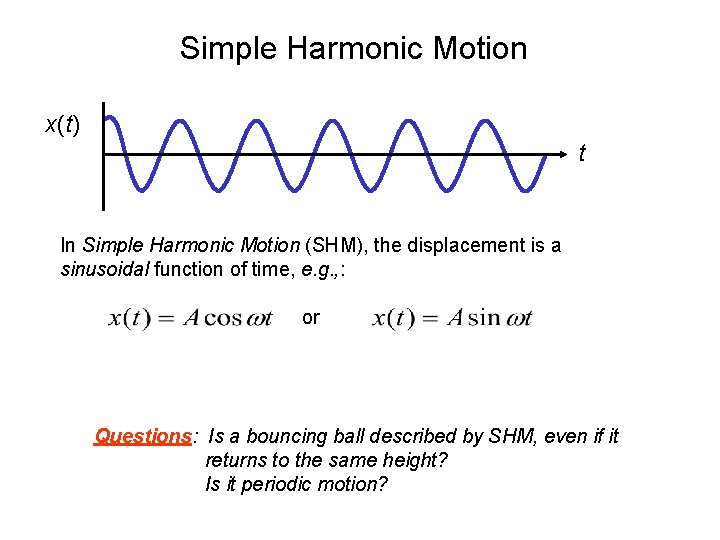 Simple Harmonic Motion

$x(t)$

$t$

In Simple Harmonic Motion (SHM), the displacement is a sinusoidal function of time, e.g.,:

$x(t) = A\cos\omega t$ or $x(t) = A\sin\omega t$

Questions: Is a bouncing ball described by SHM, even if it returns to the same height?
Is it periodic motion?